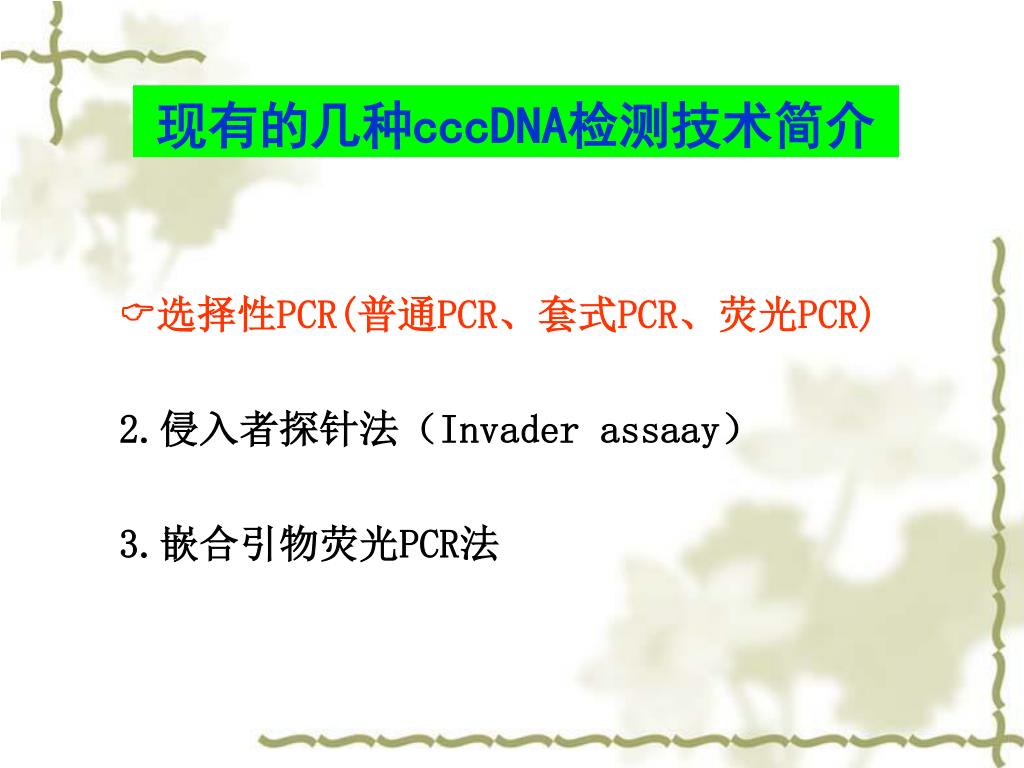 现有的几种cccDNA检测技术简介

☞选择性PCR(普通PCR、套式PCR、荧光PCR)

2.侵入者探针法（Invader assaay）

3.嵌合引物荧光PCR法